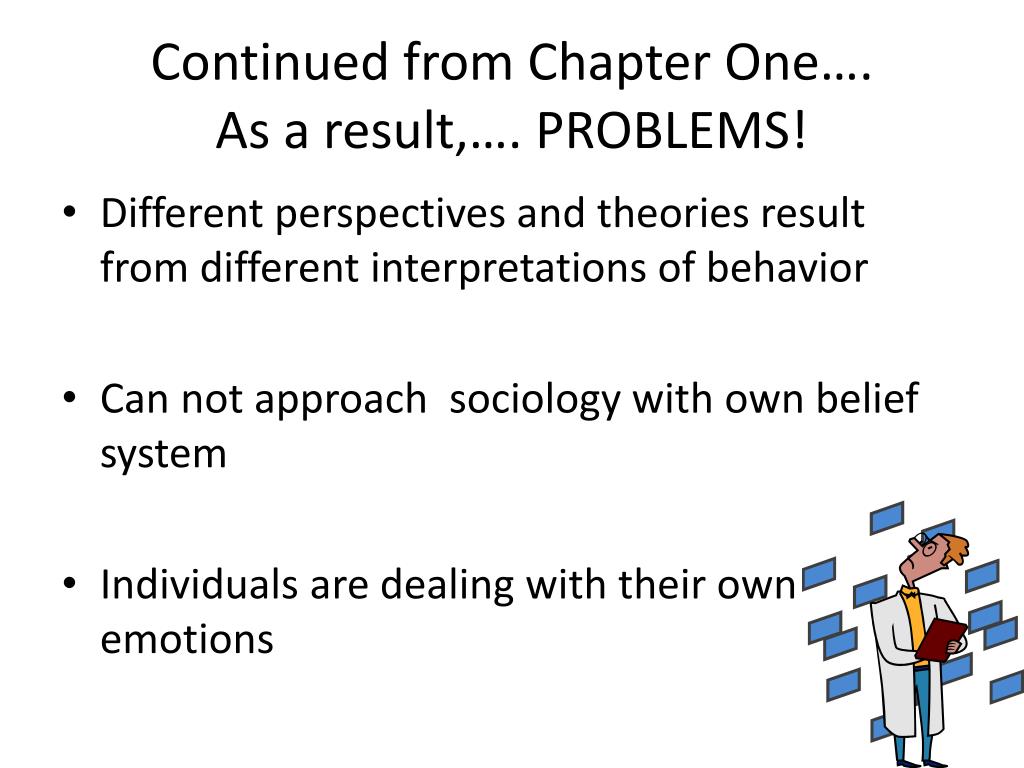 Continued from Chapter One….
As a result,…. PROBLEMS!

• Different perspectives and theories result from different interpretations of behavior

• Can not approach  sociology with own belief system

• Individuals are dealing with their own emotions